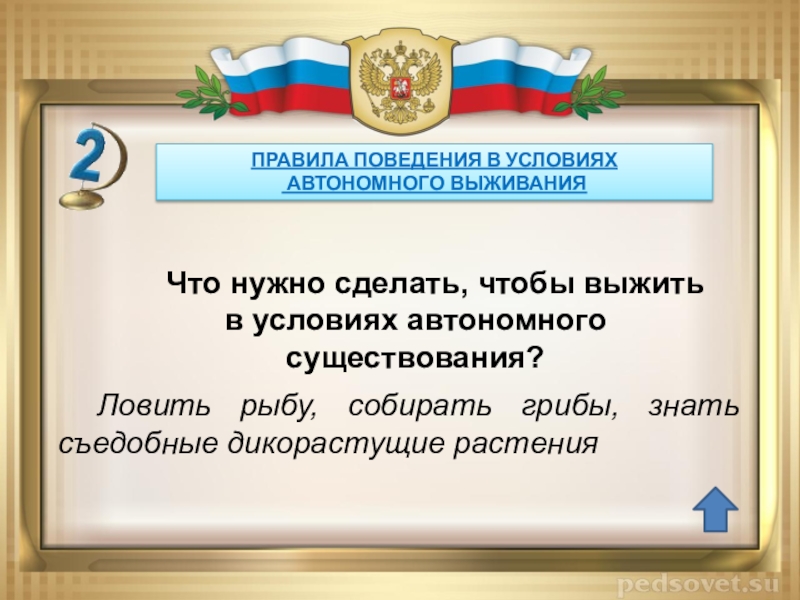 2

ПРАВИЛА ПОВЕДЕНИЯ В УСЛОВИЯХ АВТОНОМНОГО ВЫЖИВАНИЯ

Что нужно сделать, чтобы выжить в условиях автономного существования?

Ловить рыбу, собирать грибы, знать съедобные дикорастущие растения

pedsovet.su